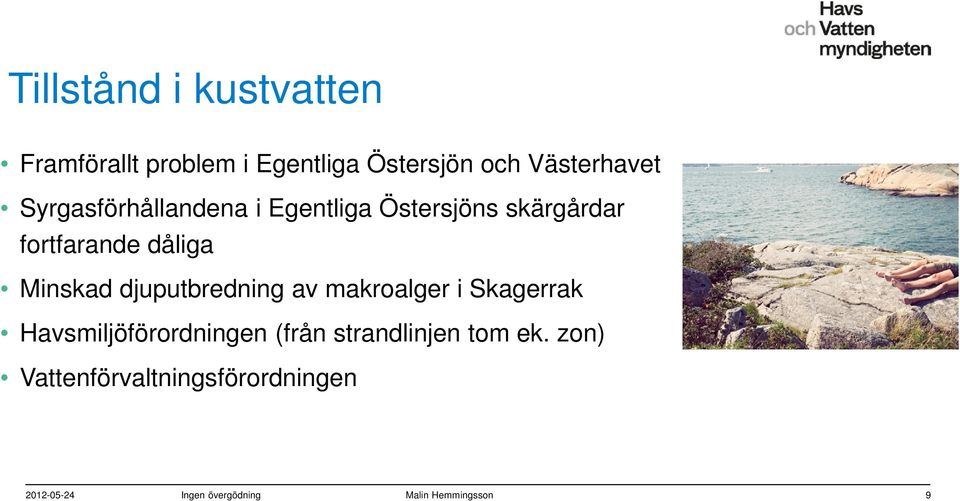 Havs och Vatten myndigheten

Tillstånd i kustvatten

• Framförallt problem i Egentliga Östersjön och Västerhavet

• Syrgasförhållandena i Egentliga Östersjöns skärgårdar fortfarande dåliga

• Minskad djuputbredning av makroalger i Skagerrak

• Havsmiljöförordningen (från strandlinjen tom ek. zon)

• Vattenförvaltningsförordningen

2012-05-24 Ingen övergödning Malin Hemmingsson 9